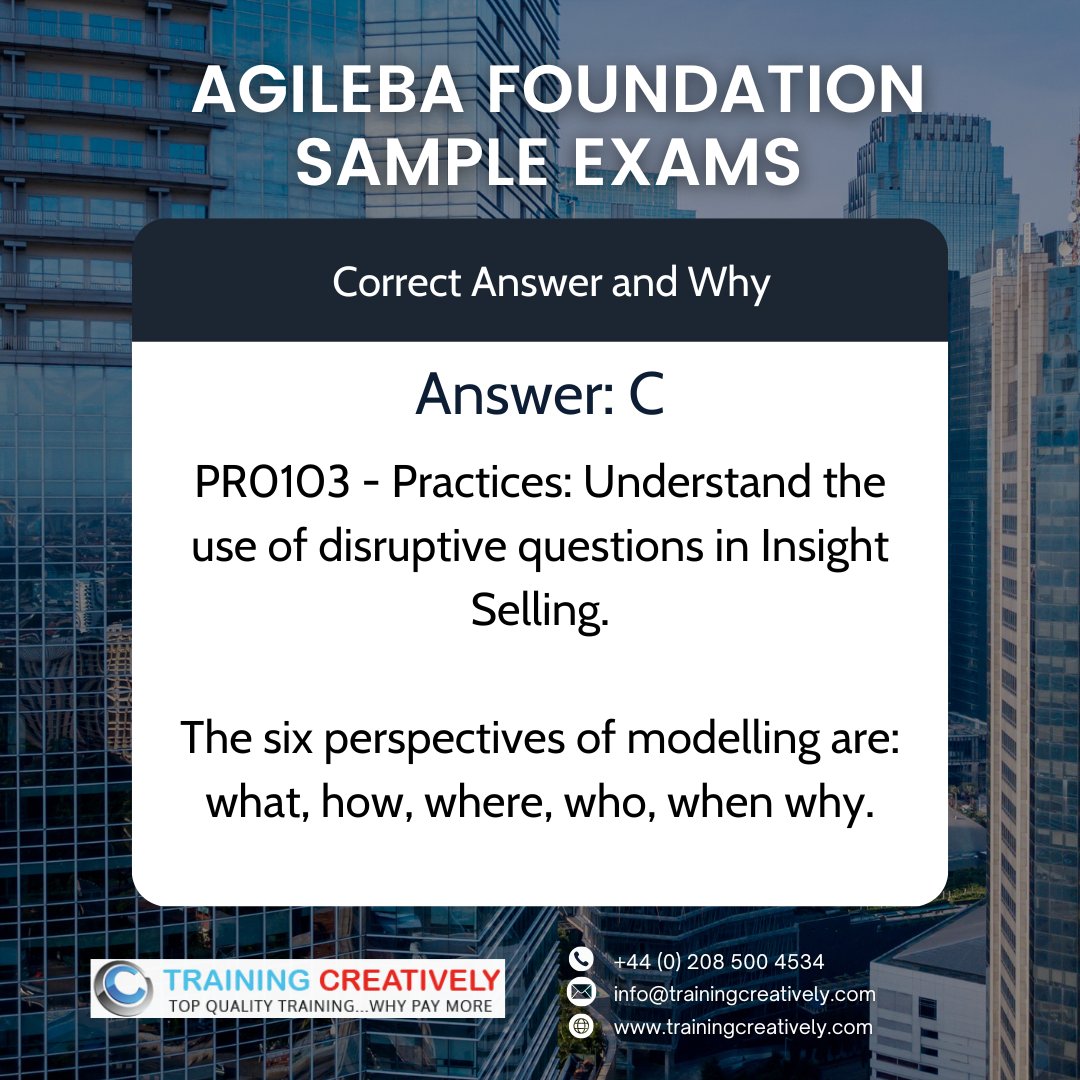 AGILEBA FOUNDATION SAMPLE EXAMS

Correct Answer and Why

Answer: C

PR0103 - Practices: Understand the use of disruptive questions in Insight Selling.

The six perspectives of modelling are: what, how, where, who, when why.

TRAINING CREATIVELY
TOP QUALITY TRAINING...WHY PAY MORE

+44 (0) 208 500 4534
info@trainingcreatively.com
www.trainingcreatively.com